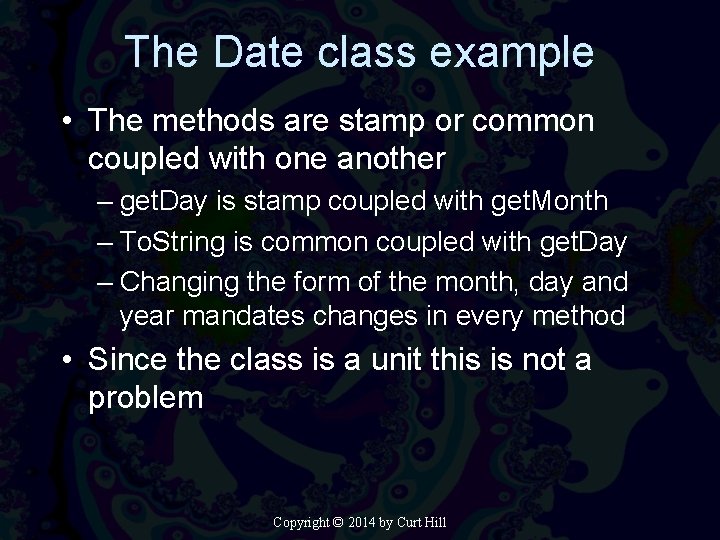 The Date class example

• The methods are stamp or common coupled with one another
– getDay is stamp coupled with getMonth
– ToString is common coupled with getDay
– Changing the form of the month, day and year mandates changes in every method
• Since the class is a unit this is not a problem

Copyright © 2014 by Curt Hill